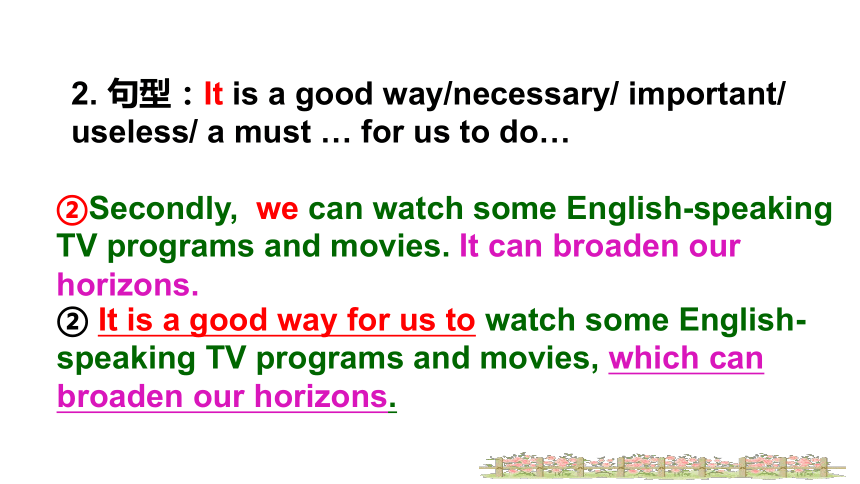 2. 句型：It is a good way/necessary/ important/ useless/ a must … for us to do…

②Secondly, we can watch some English-speaking TV programs and movies. It can broaden our horizons.
② It is a good way for us to watch some English-speaking TV programs and movies, which can broaden our horizons.